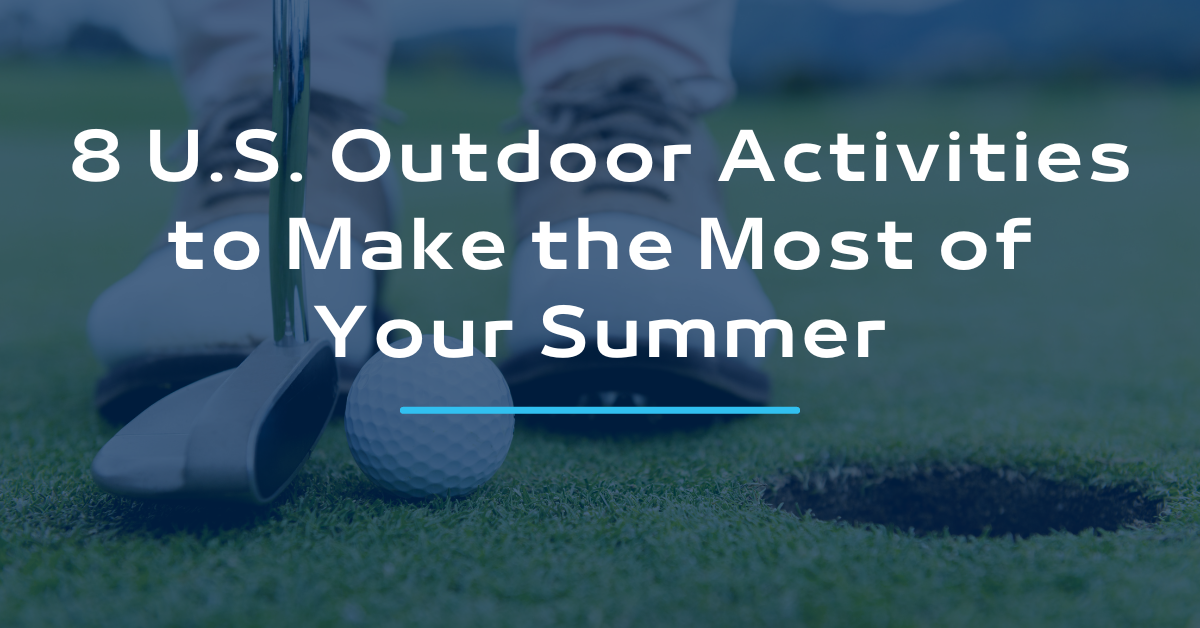 8 U.S. Outdoor Activities to Make the Most of Your Summer